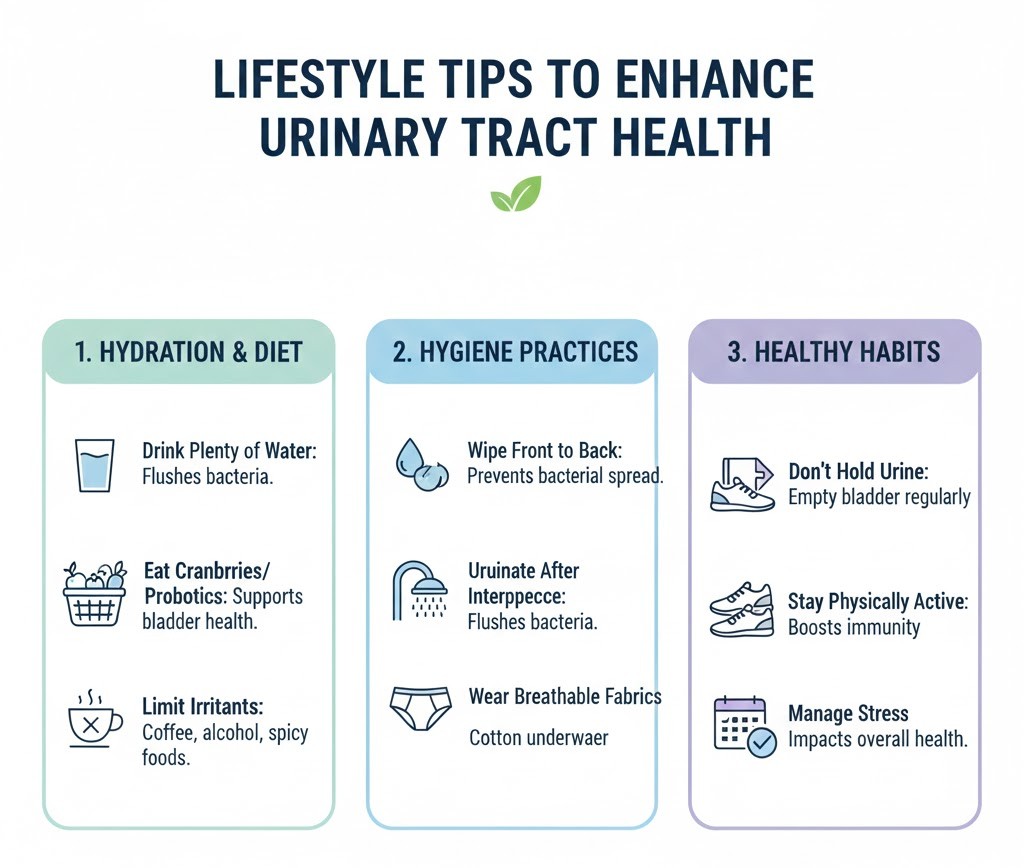 LIFESTYLE TIPS TO ENHANCE URINARY TRACT HEALTH

1. HYDRATION & DIET

Drink Plenty of Water: Flushes bacteria.

Eat Cranbrries/ Probotics: Supports bladder health.

Limit Irritants: Coffee, alcohol, spicy foods.

2. HYGIENE PRACTICES

Wipe Front to Back: Prevents bacterial spread.

Uruinate After Interppecce: Flushes bacteria.

Wear Breathable Fabrics

Cotton underwaer

3. HEALTHY HABITS

Don't Hold Urine: Empty bladder regularly

Stay Physically Active: Boosts immunity

Manage Stress Impacts overall health.